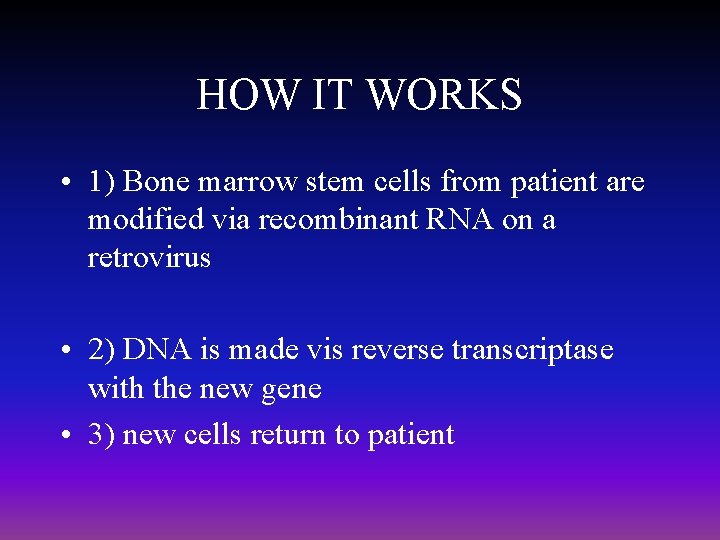 HOW IT WORKS

• 1) Bone marrow stem cells from patient are modified via recombinant RNA on a retrovirus

• 2) DNA is made vis reverse transcriptase with the new gene

• 3) new cells return to patient